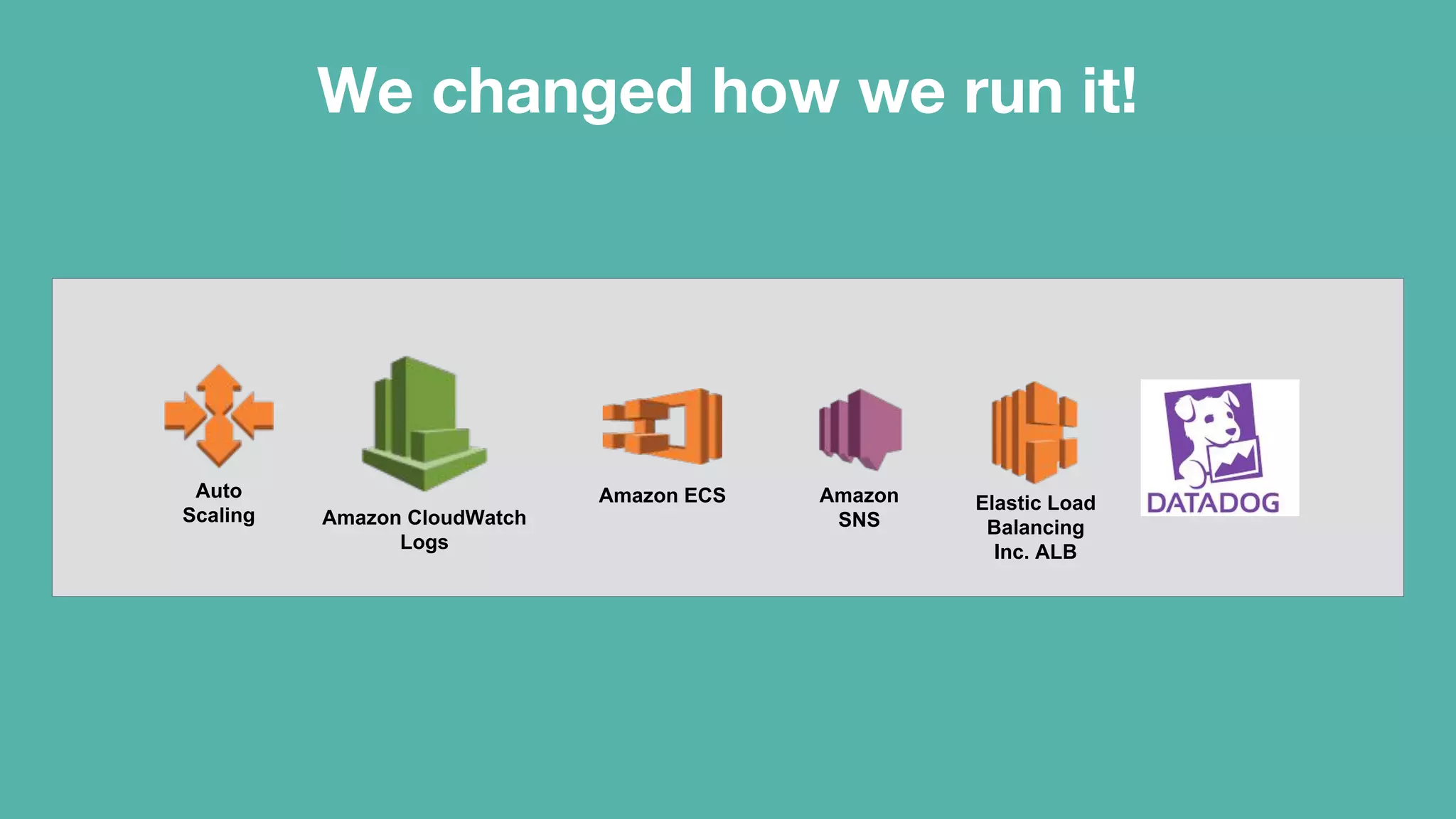 We changed how we run it!

Auto Scaling

Amazon CloudWatch Logs

Amazon ECS

Amazon SNS

Elastic Load Balancing Inc. ALB

DATADOG